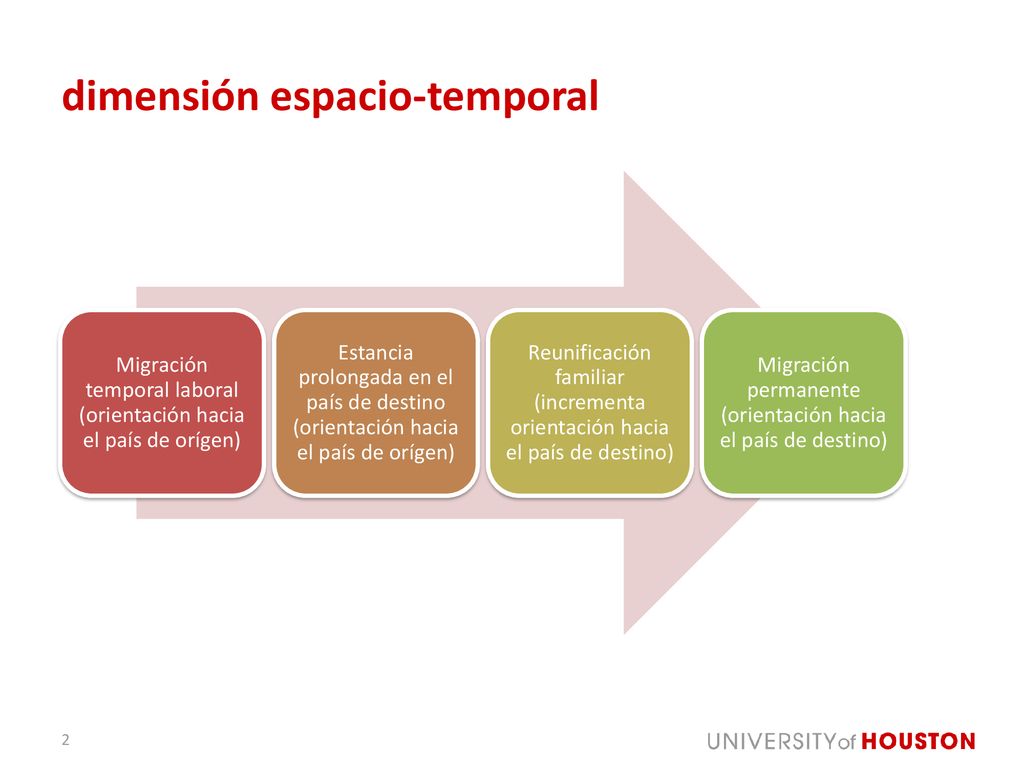 dimensión espacio-temporal

Migración temporal laboral (orientación hacia el país de orígen)

Estancia prolongada en el país de destino (orientación hacia el país de orígen)

Reunificación familiar (incrementa orientación hacia el país de destino)

Migración permanente (orientación hacia el país de destino)

2

UNIVERSITY of HOUSTON